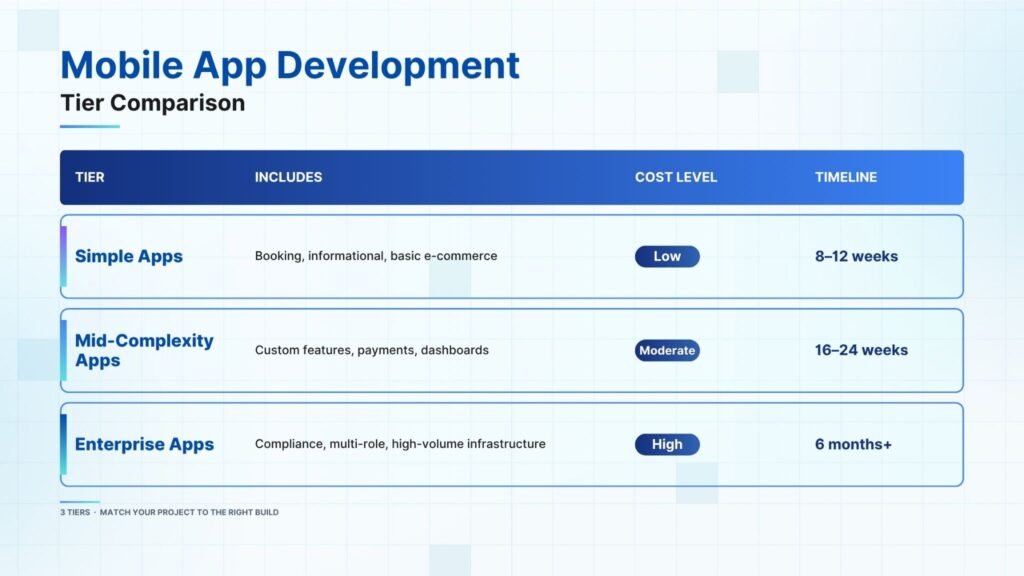 Mobile App Development
Tier Comparison

| TIER | INCLUDES | COST LEVEL | TIMELINE |
|---|---|---|---|
| Simple Apps | Booking, informational, basic e-commerce | Low | 8–12 weeks |
| Mid-Complexity Apps | Custom features, payments, dashboards | Moderate | 16–24 weeks |
| Enterprise Apps | Compliance, multi-role, high-volume infrastructure | High | 6 months+ |

3 TIERS · MATCH YOUR PROJECT TO THE RIGHT BUILD